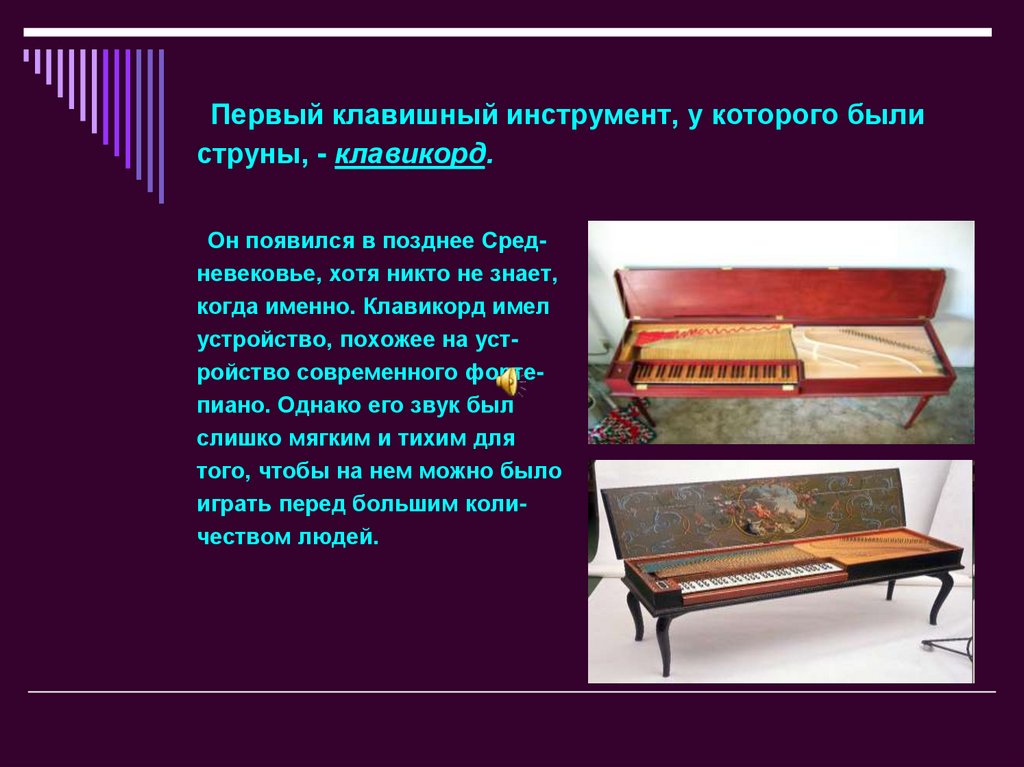 Первый клавишный инструмент, у которого были струны, - клавикорд.

Он появился в позднее Средневековье, хотя никто не знает, когда именно. Клавикорд имел устройство, похожее на устройство современного фортепиано. Однако его звук был слишко мягким и тихим для того, чтобы на нем можно было играть перед большим количеством людей.